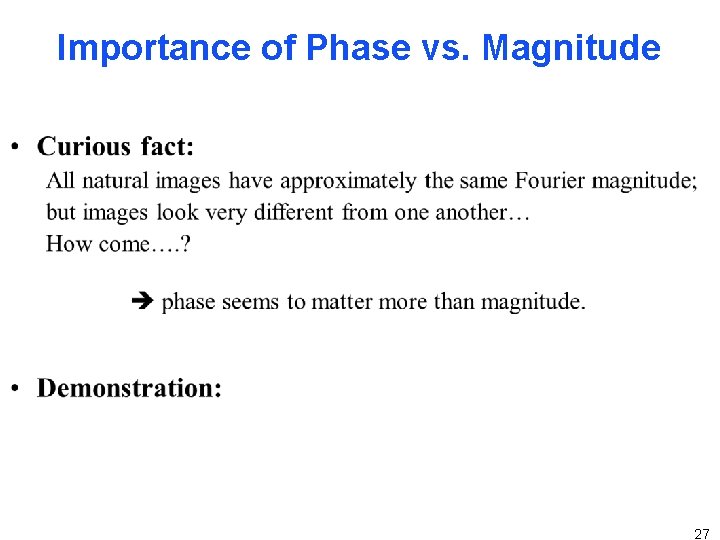 Importance of Phase vs. Magnitude

• Curious fact:
All natural images have approximately the same Fourier magnitude; but images look very different from one another…
How come….?

➔ phase seems to matter more than magnitude.

• Demonstration:

27